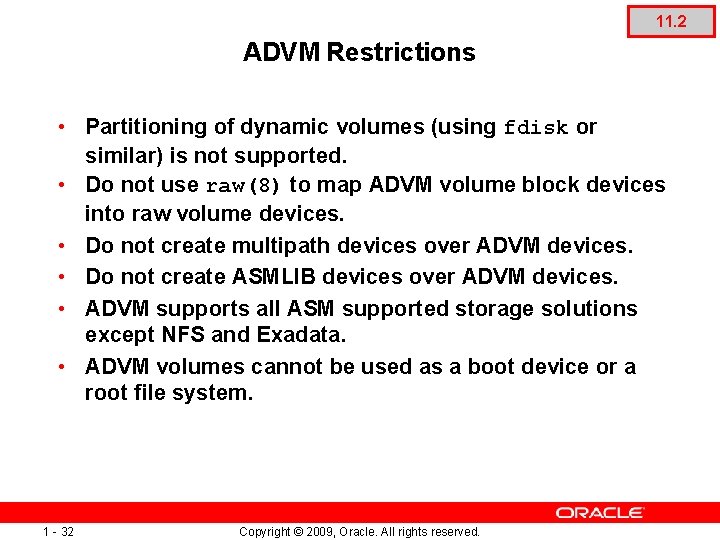 11.2

ADVM Restrictions

• Partitioning of dynamic volumes (using fdisk or similar) is not supported.
• Do not use raw(8) to map ADVM volume block devices into raw volume devices.
• Do not create multipath devices over ADVM devices.
• Do not create ASMLIB devices over ADVM devices.
• ADVM supports all ASM supported storage solutions except NFS and Exadata.
• ADVM volumes cannot be used as a boot device or a root file system.

ORACLE

1 - 32

Copyright © 2009, Oracle. All rights reserved.